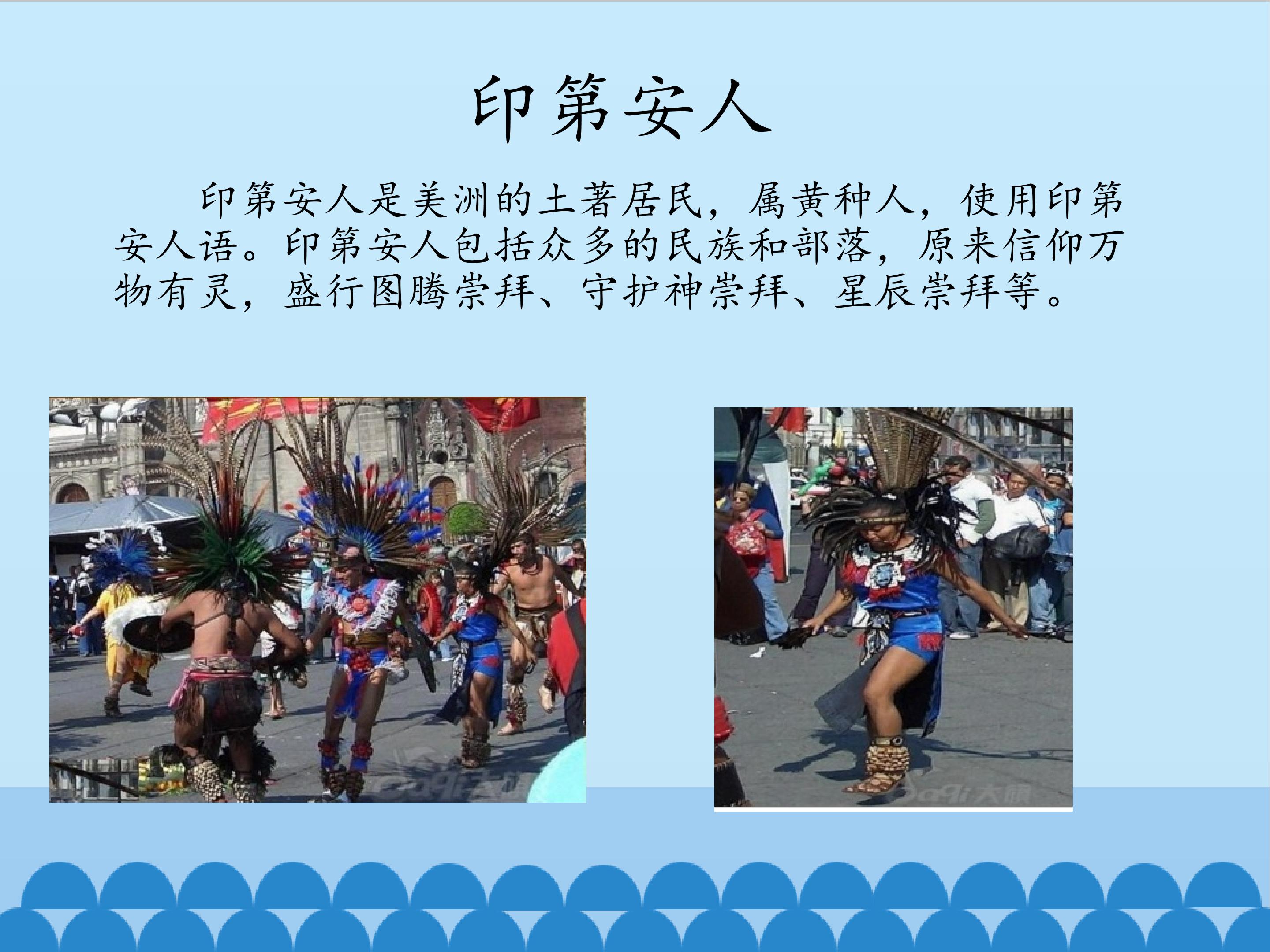 印第安人

印第安人是美洲的土著居民，属黄种人，使用印第安人语。印第安人包括众多的民族和部落，原来信仰万物有灵，盛行图腾崇拜、守护神崇拜、星辰崇拜等。